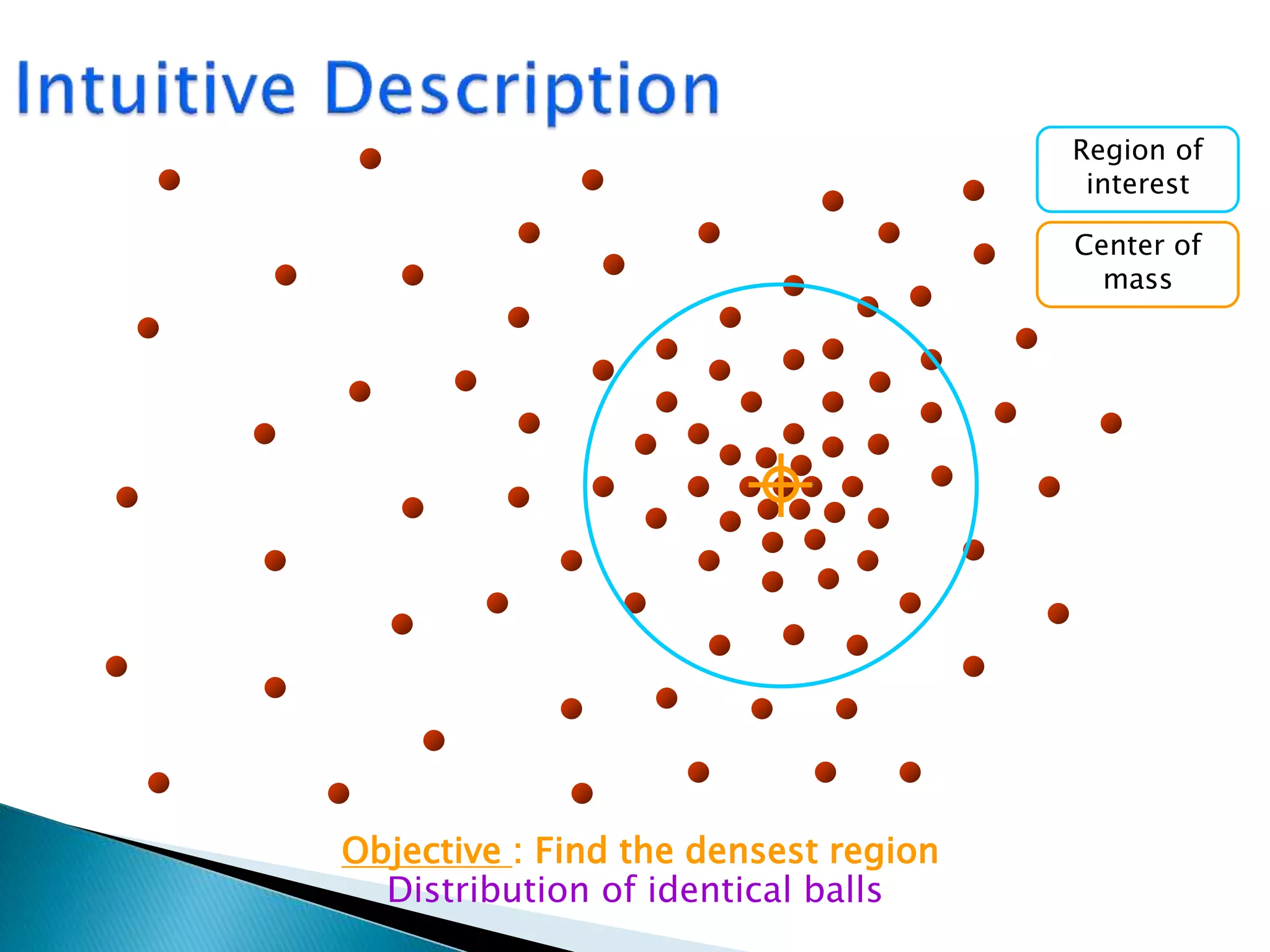 Intuitive Description

Region of interest

Center of mass

Objective : Find the densest region
Distribution of identical balls